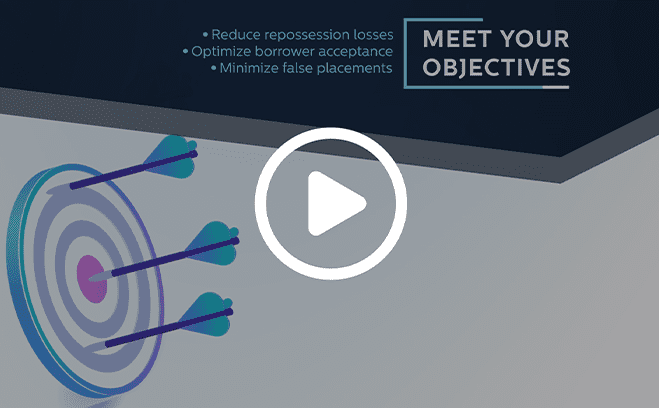 • Reduce repossession losses
• Optimize borrower acceptance
• Minimize false placements

MEET YOUR OBJECTIVES